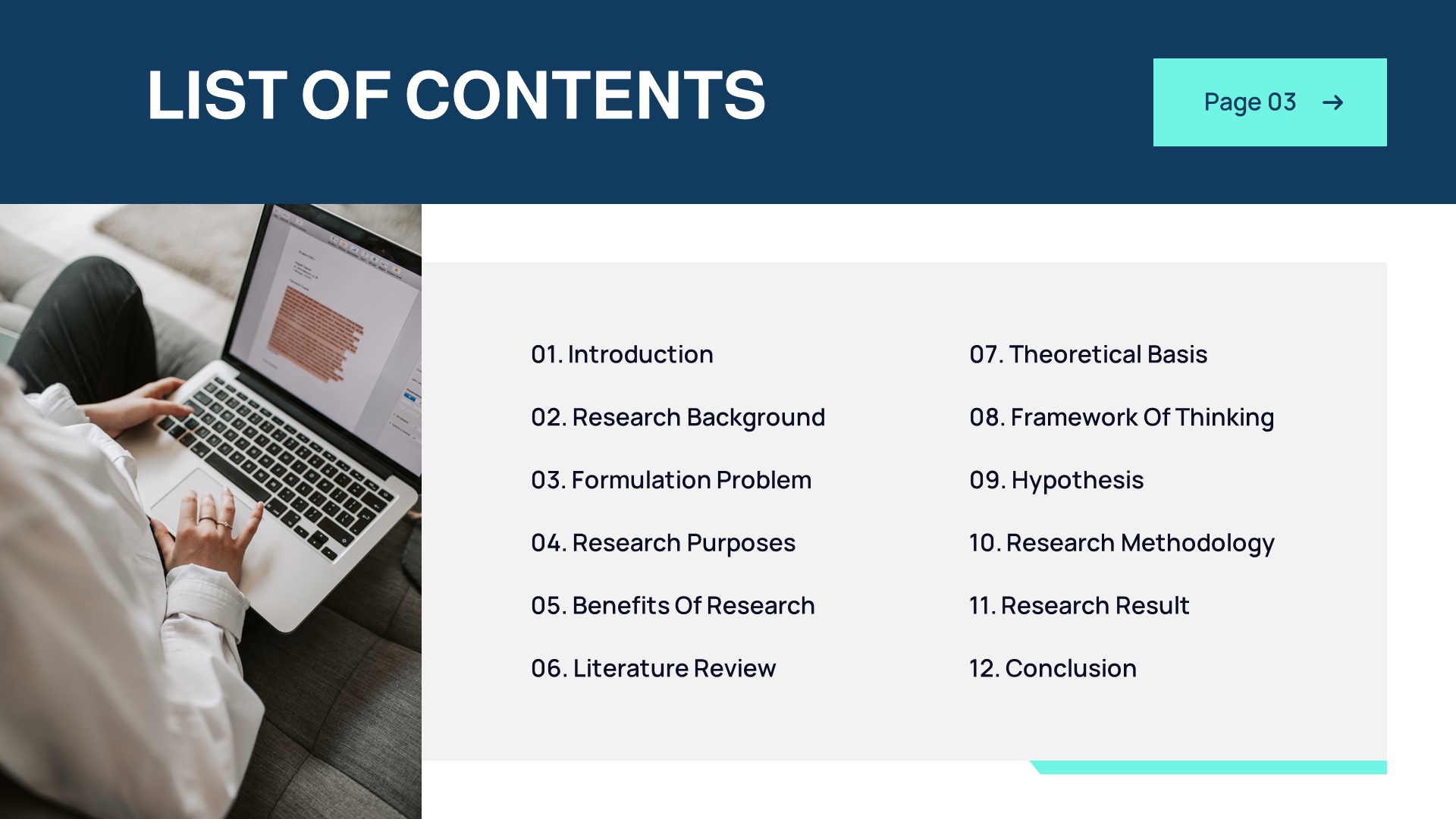 LIST OF CONTENTS

Page 03 →

01. Introduction

02. Research Background

03. Formulation Problem

04. Research Purposes

05. Benefits Of Research

06. Literature Review

07. Theoretical Basis

08. Framework Of Thinking

09. Hypothesis

10. Research Methodology

11. Research Result

12. Conclusion